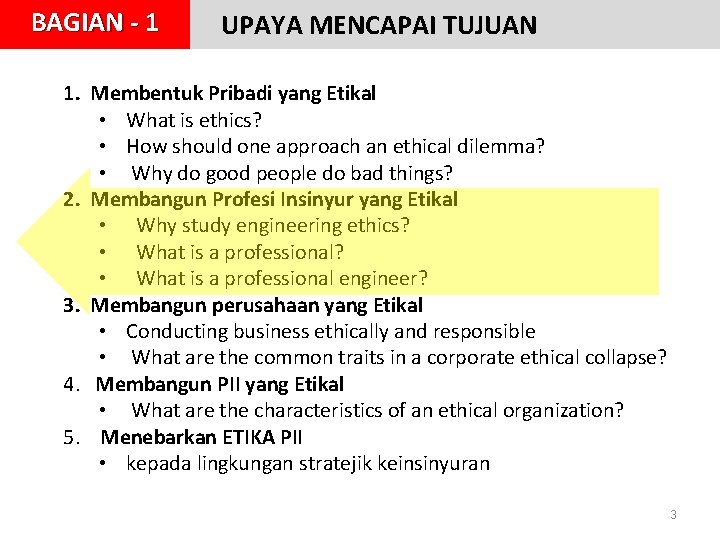 BAGIAN - 1

UPAYA MENCAPAI TUJUAN

1. Membentuk Pribadi yang Etikal
• What is ethics?
• How should one approach an ethical dilemma?
• Why do good people do bad things?

2. Membangun Profesi Insinyur yang Etikal
• Why study engineering ethics?
• What is a professional?
• What is a professional engineer?

3. Membangun perusahaan yang Etikal
• Conducting business ethically and responsible
• What are the common traits in a corporate ethical collapse?

4. Membangun PII yang Etikal
• What are the characteristics of an ethical organization?

5. Menebarkan ETIKA PII
• kepada lingkungan stratejik keinsinyuran

3